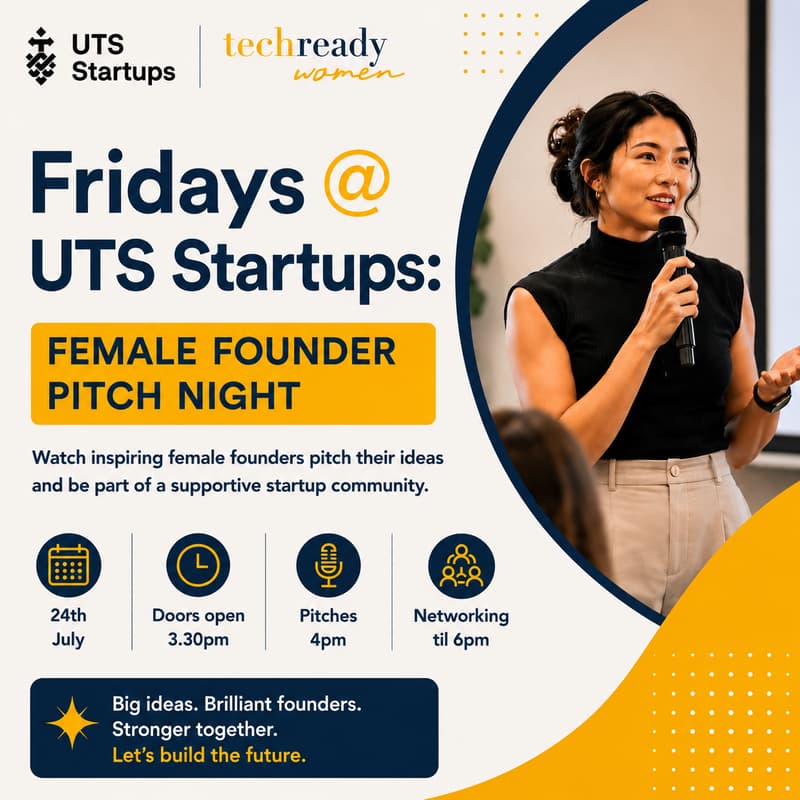 UTS Startups

techready women

Fridays @ UTS Startups:

FEMALE FOUNDER PITCH NIGHT

Watch inspiring female founders pitch their ideas and be part of a supportive startup community.

24th July

Doors open 3.30pm

Pitches 4pm

Networking til 6pm

Big ideas. Brilliant founders. Stronger together. Let's build the future.